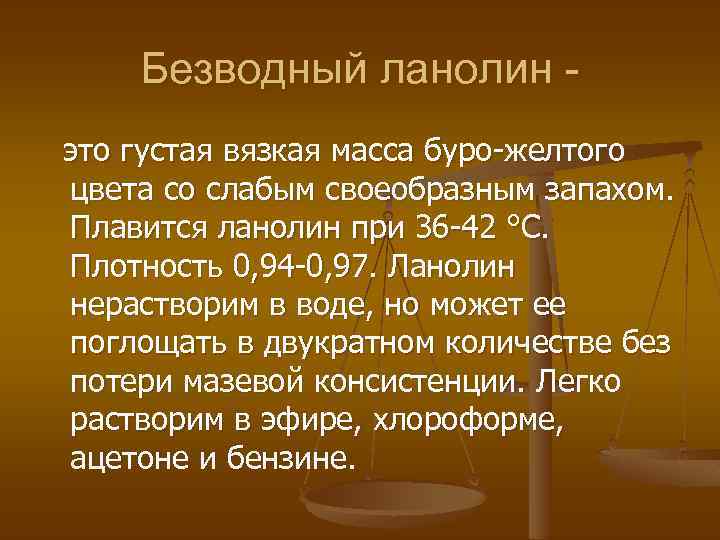 Безводный ланолин -

это густая вязкая масса буро-желтого цвета со слабым своеобразным запахом. Плавится ланолин при 36-42 °С. Плотность 0,94-0,97. Ланолин нерастворим в воде, но может ее поглощать в двукратном количестве без потери мазевой консистенции. Легко растворим в эфире, хлороформе, ацетоне и бензине.